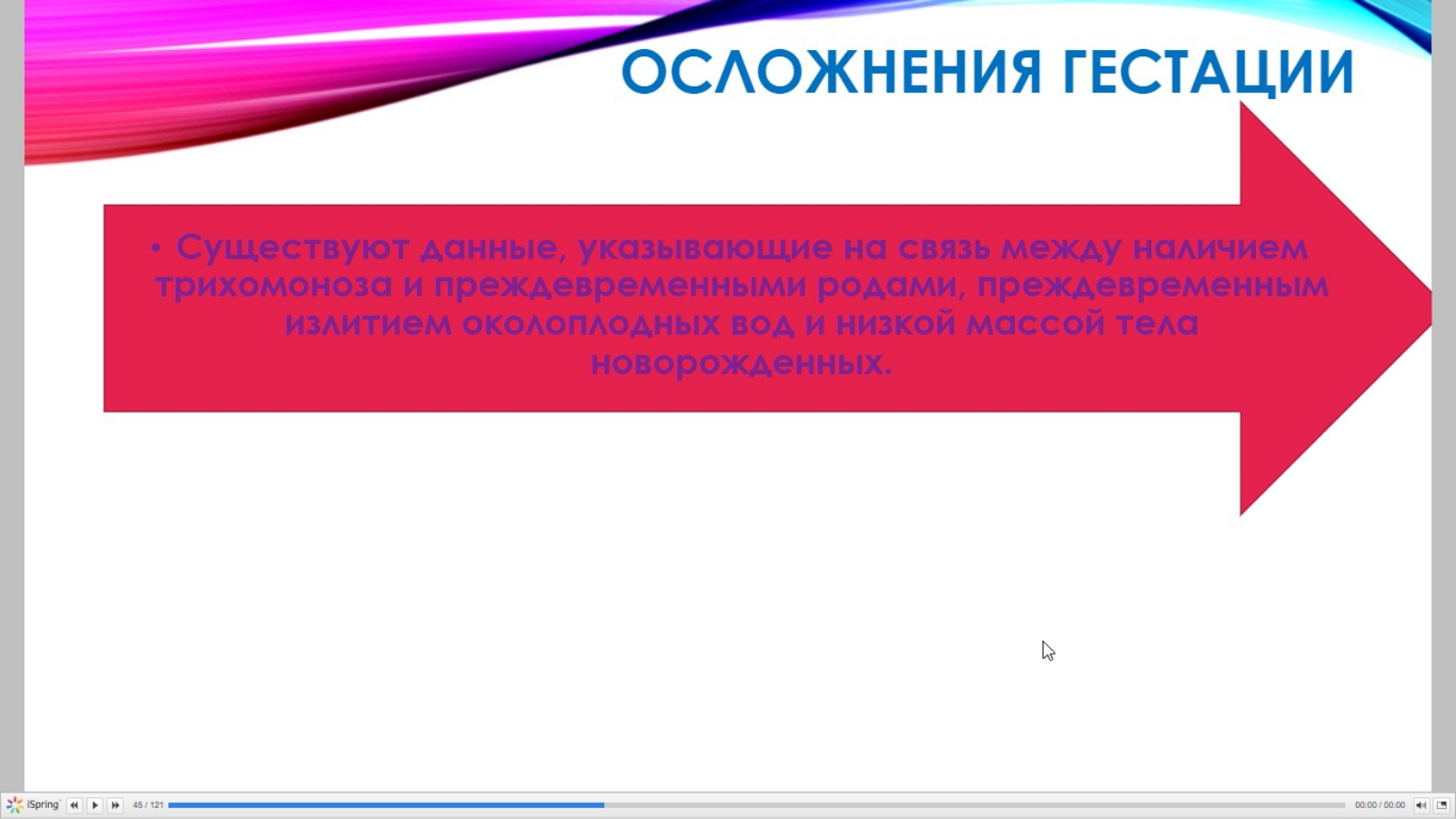 ОСЛОЖНЕНИЯ ГЕСТАЦИИ

• Существуют данные, указывающие на связь между наличием трихомоноза и преждевременными родами, преждевременным излитием околоплодных вод и низкой массой тела новорожденных.

iSpring 45 / 121 00:00 / 00:00